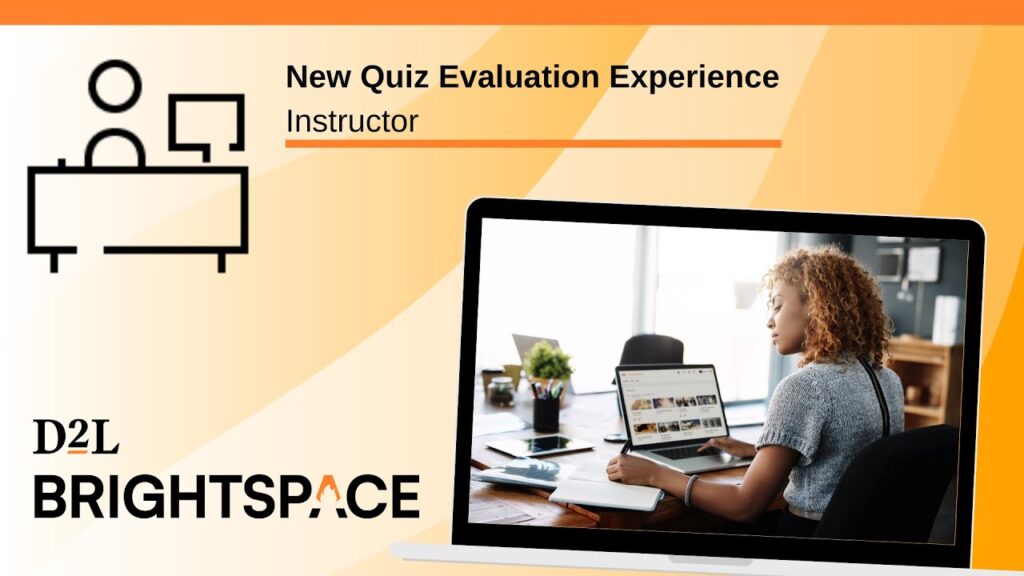 New Quiz Evaluation Experience
Instructor

D2L
BRIGHTSPACE